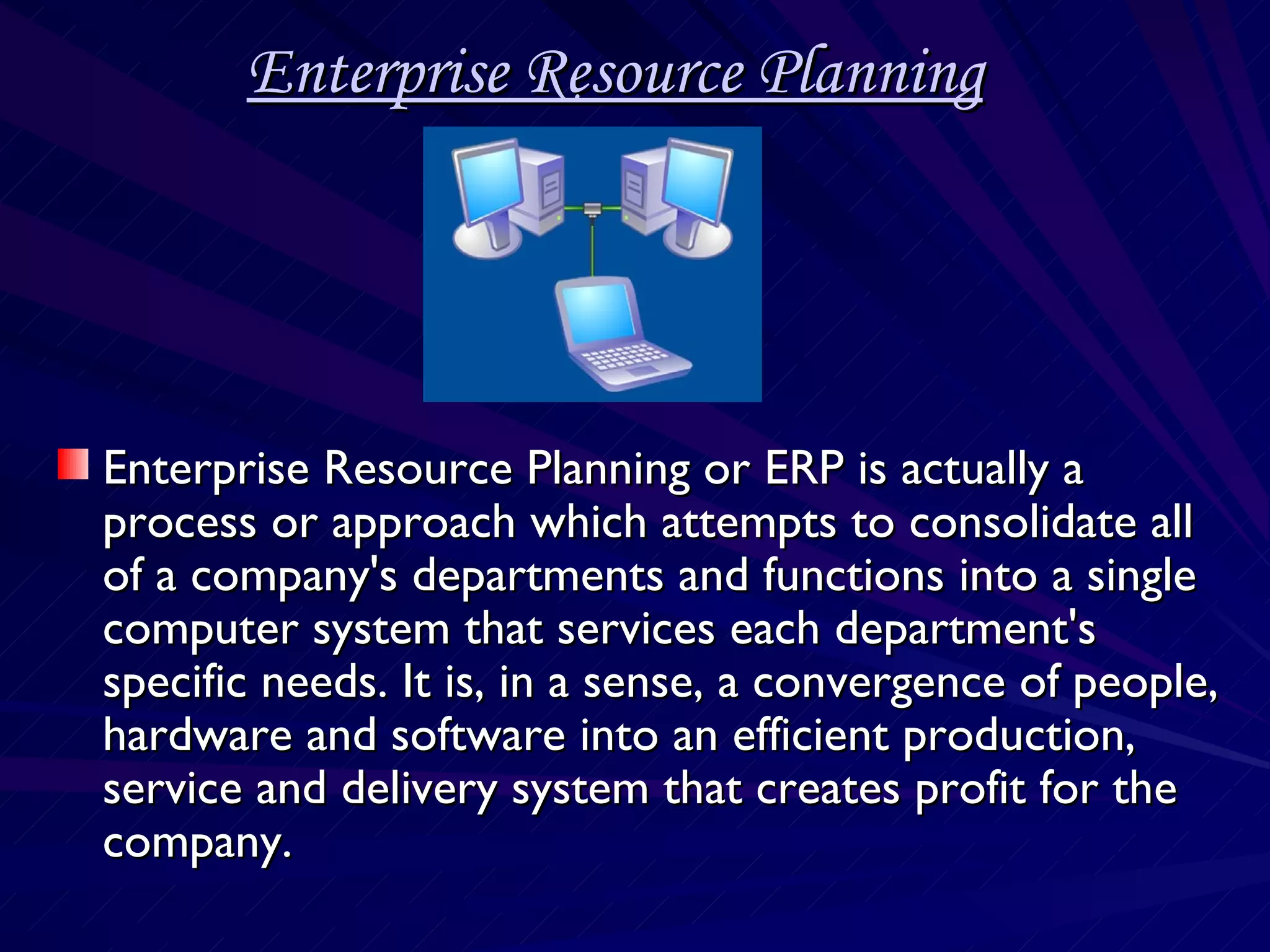 Enterprise Resource Planning

Enterprise Resource Planning or ERP is actually a process or approach which attempts to consolidate all of a company's departments and functions into a single computer system that services each department's specific needs. It is, in a sense, a convergence of people, hardware and software into an efficient production, service and delivery system that creates profit for the company.